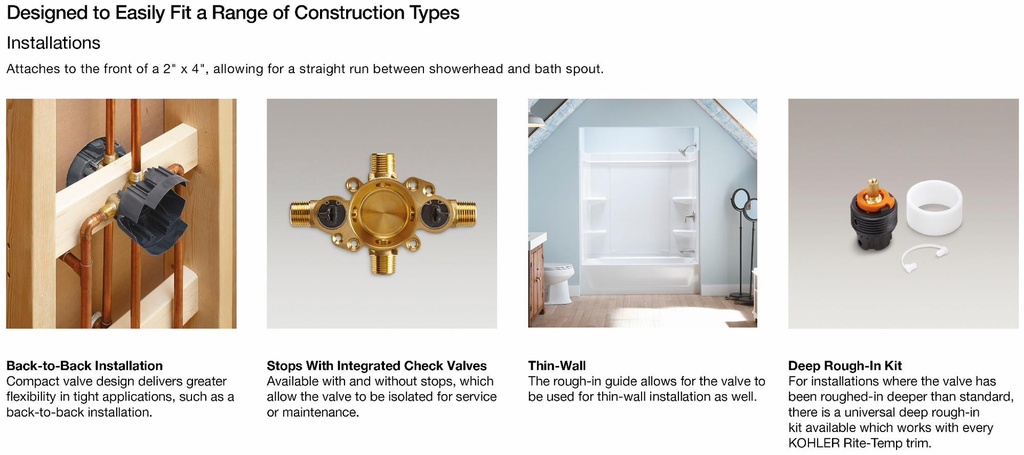 Designed to Easily Fit a Range of Construction Types

Installations

Attaches to the front of a 2" x 4", allowing for a straight run between showerhead and bath spout.

Back-to-Back Installation
Compact valve design delivers greater flexibility in tight applications, such as a back-to-back installation.

Stops With Integrated Check Valves
Available with and without stops, which allow the valve to be isolated for service or maintenance.

Thin-Wall
The rough-in guide allows for the valve to be used for thin-wall installation as well.

Deep Rough-In Kit
For installations where the valve has been roughed-in deeper than standard, there is a universal deep rough-in kit available which works with every KOHLER Rite-Temp trim.